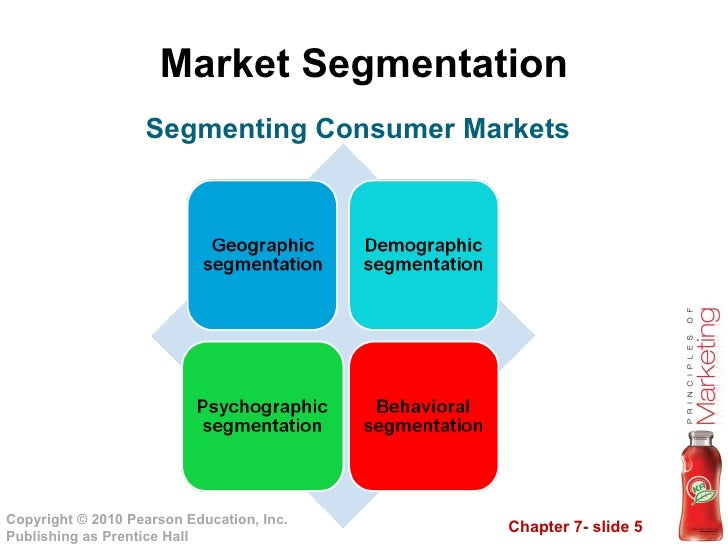 Market Segmentation

Segmenting Consumer Markets

Geographic segmentation

Demographic segmentation

Psychographic segmentation

Behavioral segmentation

PRINCIPLES OF Marketing

KA

Copyright © 2010 Pearson Education, Inc.
Publishing as Prentice Hall

Chapter 7- slide 5